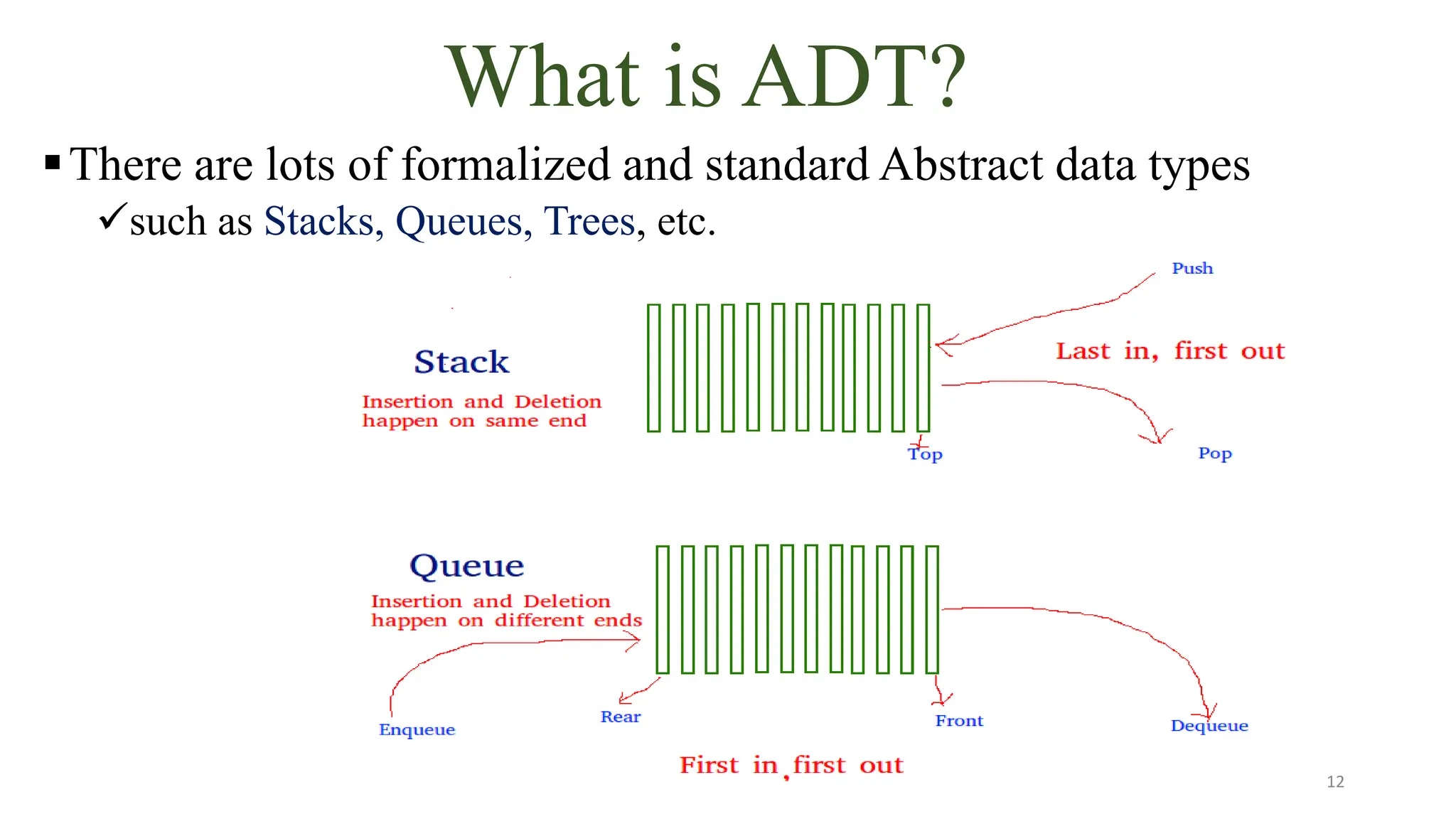 What is ADT?

▪ There are lots of formalized and standard Abstract data types

✓such as Stacks, Queues, Trees, etc.

Push

Stack

Insertion and Deletion happen on same end

Last in, first out

Top

Pop

Queue

Insertion and Deletion happen on different ends

Enqueue

Rear

Front

Dequeue

First in, first out

12